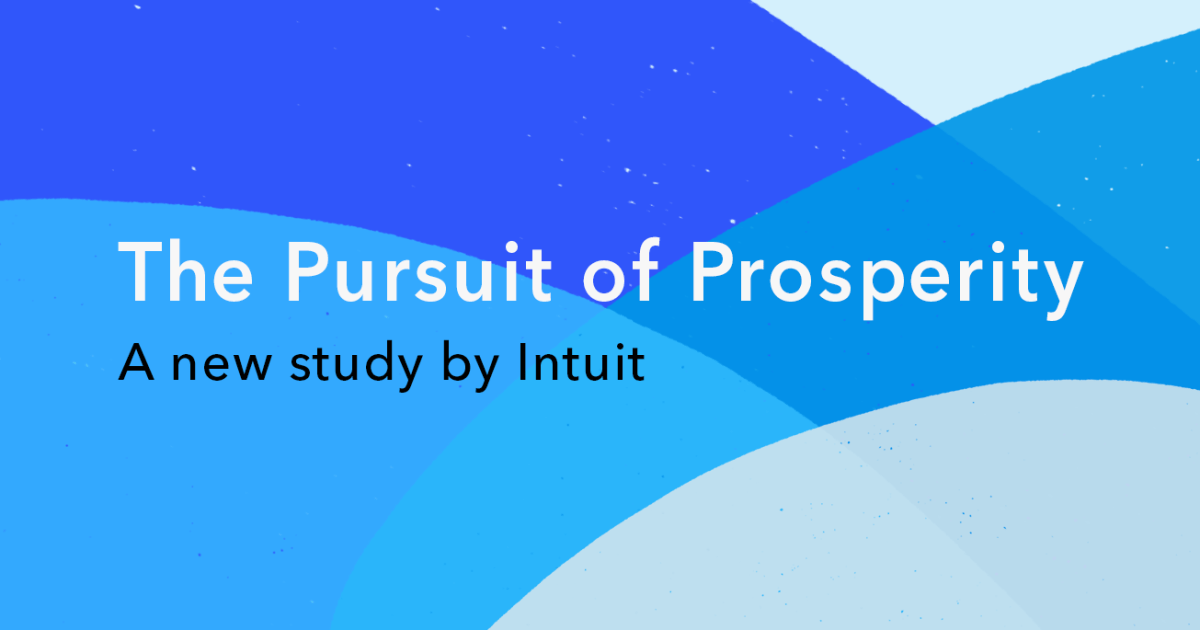 The Pursuit of Prosperity

A new study by Intuit